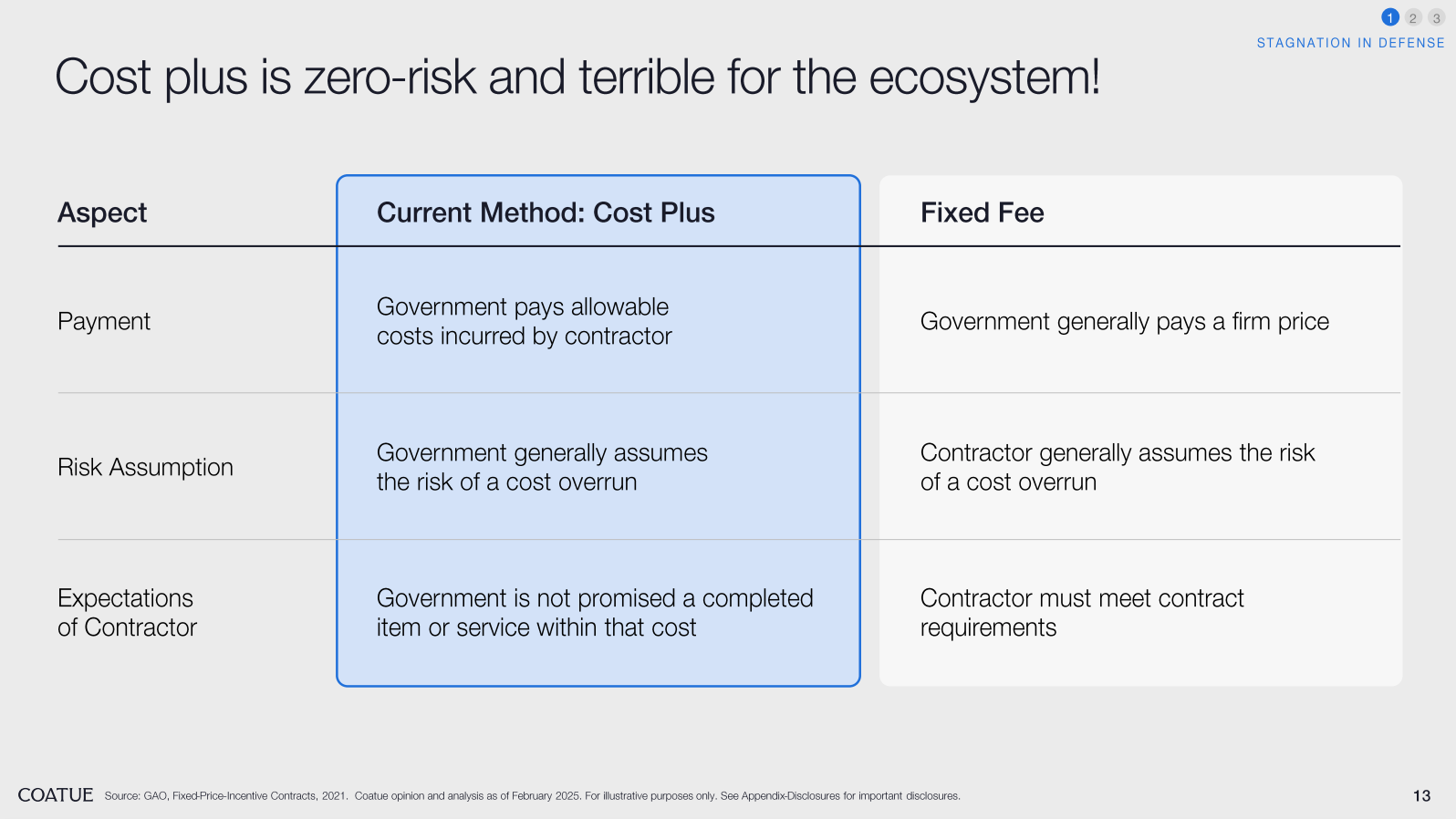 1 2 3
STAGNATION IN DEFENSE

Cost plus is zero-risk and terrible for the ecosystem!

| Aspect | Current Method: Cost Plus | Fixed Fee |
|---|---|---|
| Payment | Government pays allowable costs incurred by contractor | Government generally pays a firm price |
| Risk Assumption | Government generally assumes the risk of a cost overrun | Contractor generally assumes the risk of a cost overrun |
| Expectations of Contractor | Government is not promised a completed item or service within that cost | Contractor must meet contract requirements |

COATUE Source: GAO, Fixed-Price-Incentive Contracts, 2021. Coatue opinion and analysis as of February 2025. For illustrative purposes only. See Appendix-Disclosures for important disclosures.

13